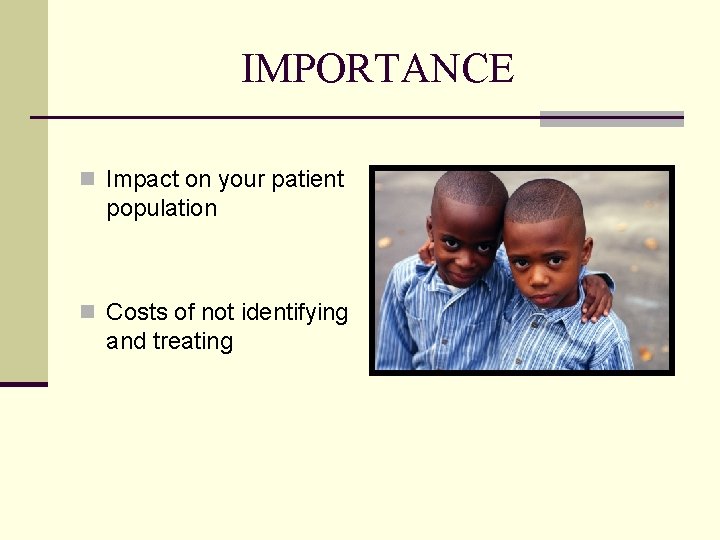 IMPORTANCE

Impact on your patient population

Costs of not identifying and treating